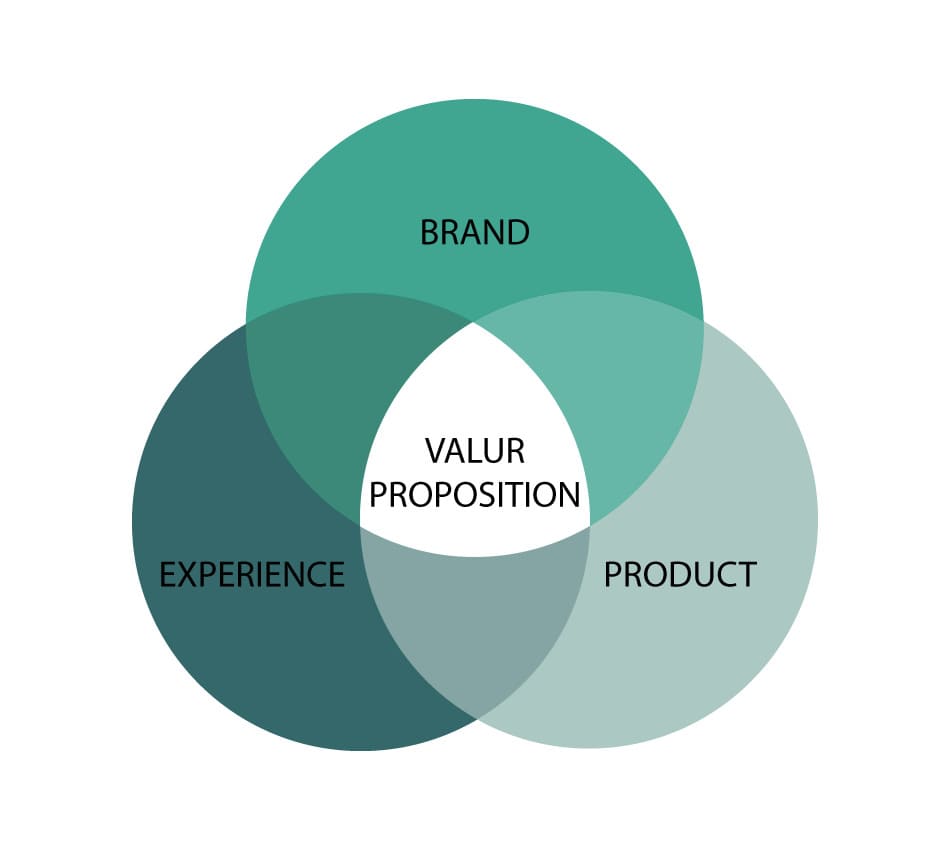 BRAND

VALUR
PROPOSITION

EXPERIENCE

PRODUCT